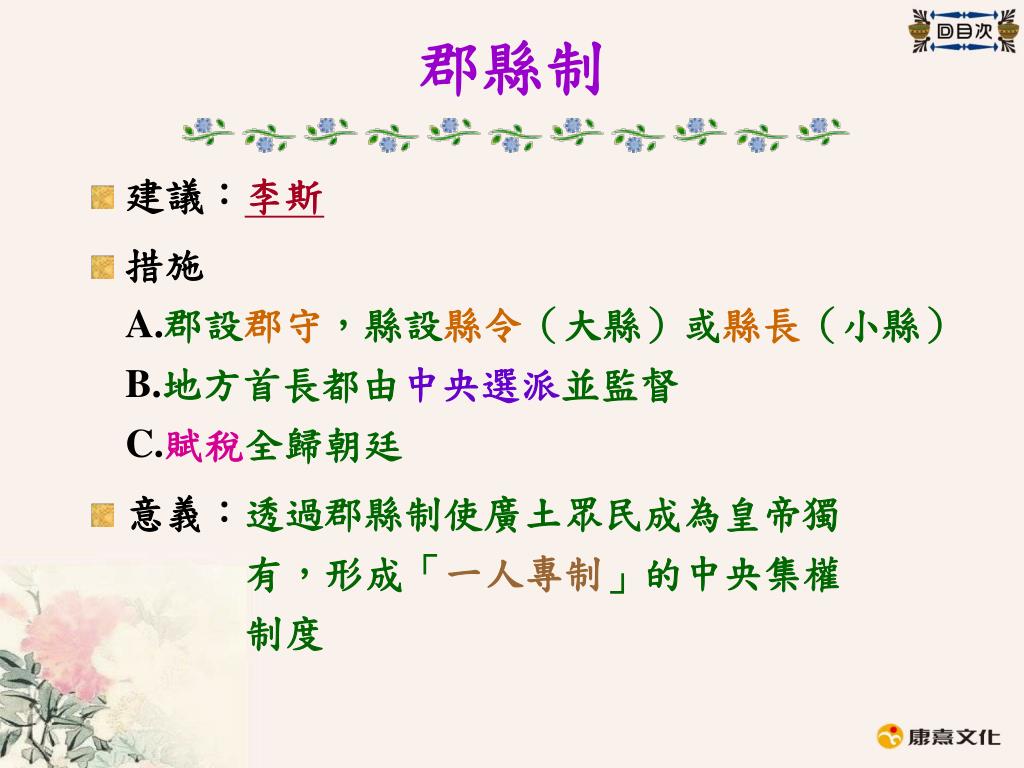 回目次

郡縣制

建議：李斯

措施

A.郡設郡守，縣設縣令（大縣）或縣長（小縣）

B.地方首長都由中央選派並監督

C.賦稅全歸朝廷

意義：透過郡縣制使廣土眾民成為皇帝獨有，形成「一人專制」的中央集權制度

康熹文化